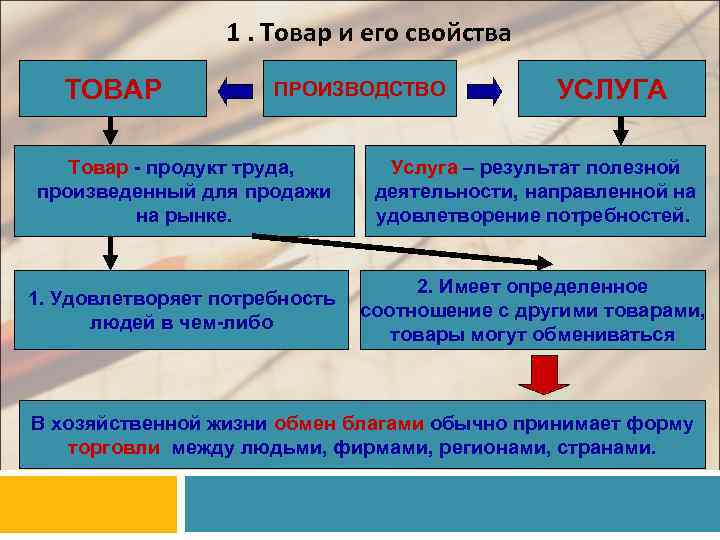 1 . Товар и его свойства

ТОВАР

ПРОИЗВОДСТВО

УСЛУГА

Товар - продукт труда, произведенный для продажи на рынке.

Услуга – результат полезной деятельности, направленной на удовлетворение потребностей.

1. Удовлетворяет потребность людей в чем-либо

2. Имеет определенное соотношение с другими товарами, товары могут обмениваться

В хозяйственной жизни обмен благами обычно принимает форму торговли между людьми, фирмами, регионами, странами.